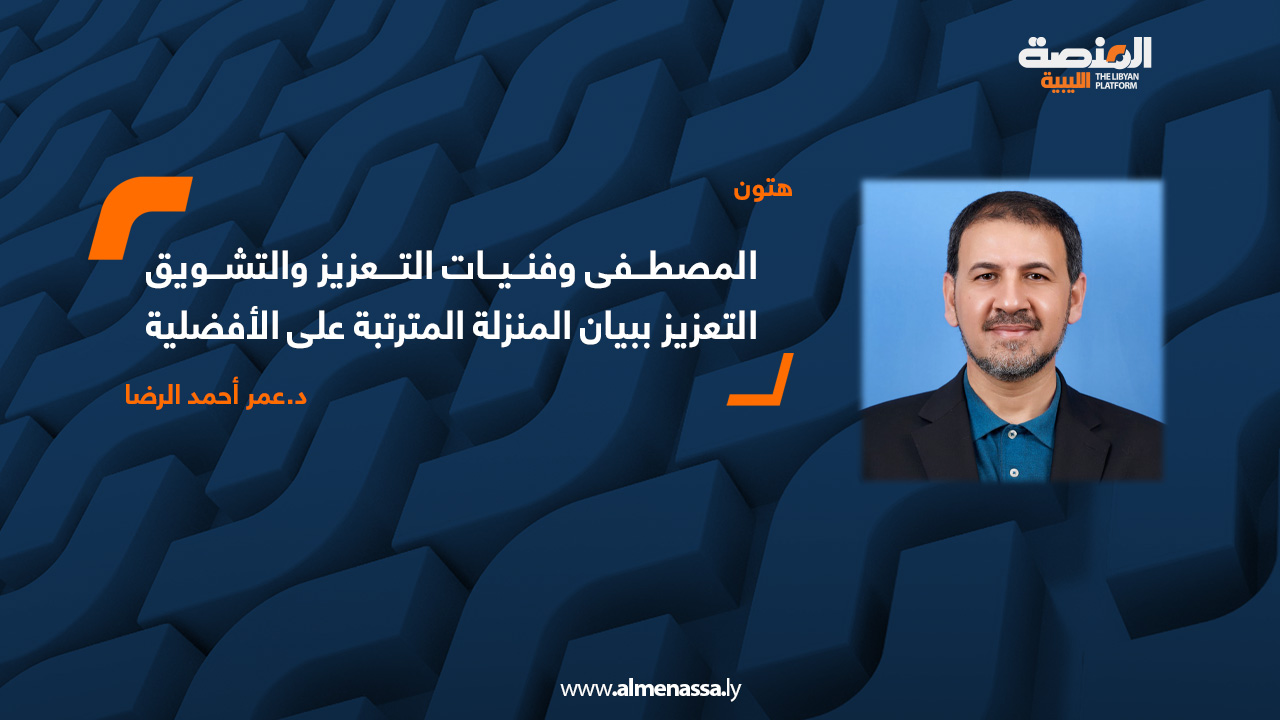 المنصة الليبية
THE LIBYAN PLATFORM

هتون

المصطفى وفنيات التعزيز والتشويق التعزيز ببيان المنزلة المترتبة على الأفضلية

د.عمر أحمد الرضا

www.almenassa.ly